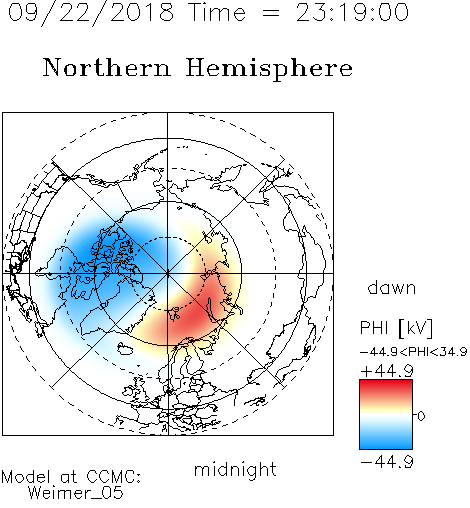 09/22/2018 Time = 23:19:00

Northern Hemisphere

dawn

PHI [kV]

−44.9<PHI<34.9

+44.9

0

−44.9

midnight

Model at CCMC:
Weimer_05